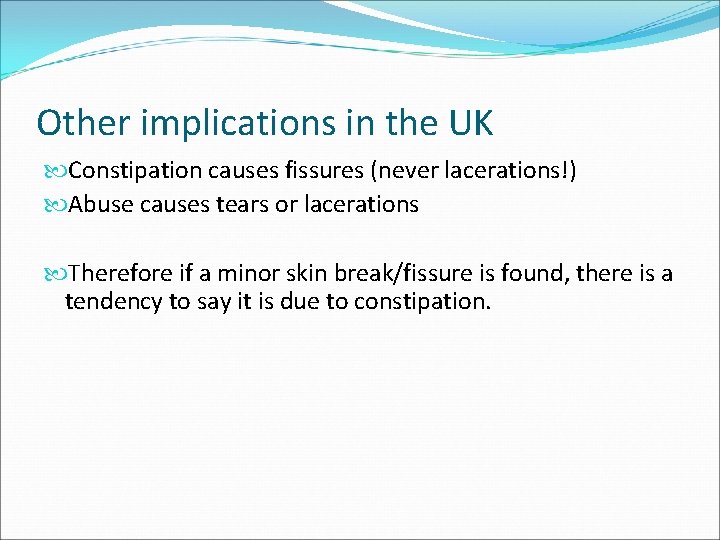 Other implications in the UK

• Constipation causes fissures (never lacerations!)
• Abuse causes tears or lacerations

• Therefore if a minor skin break/fissure is found, there is a tendency to say it is due to constipation.